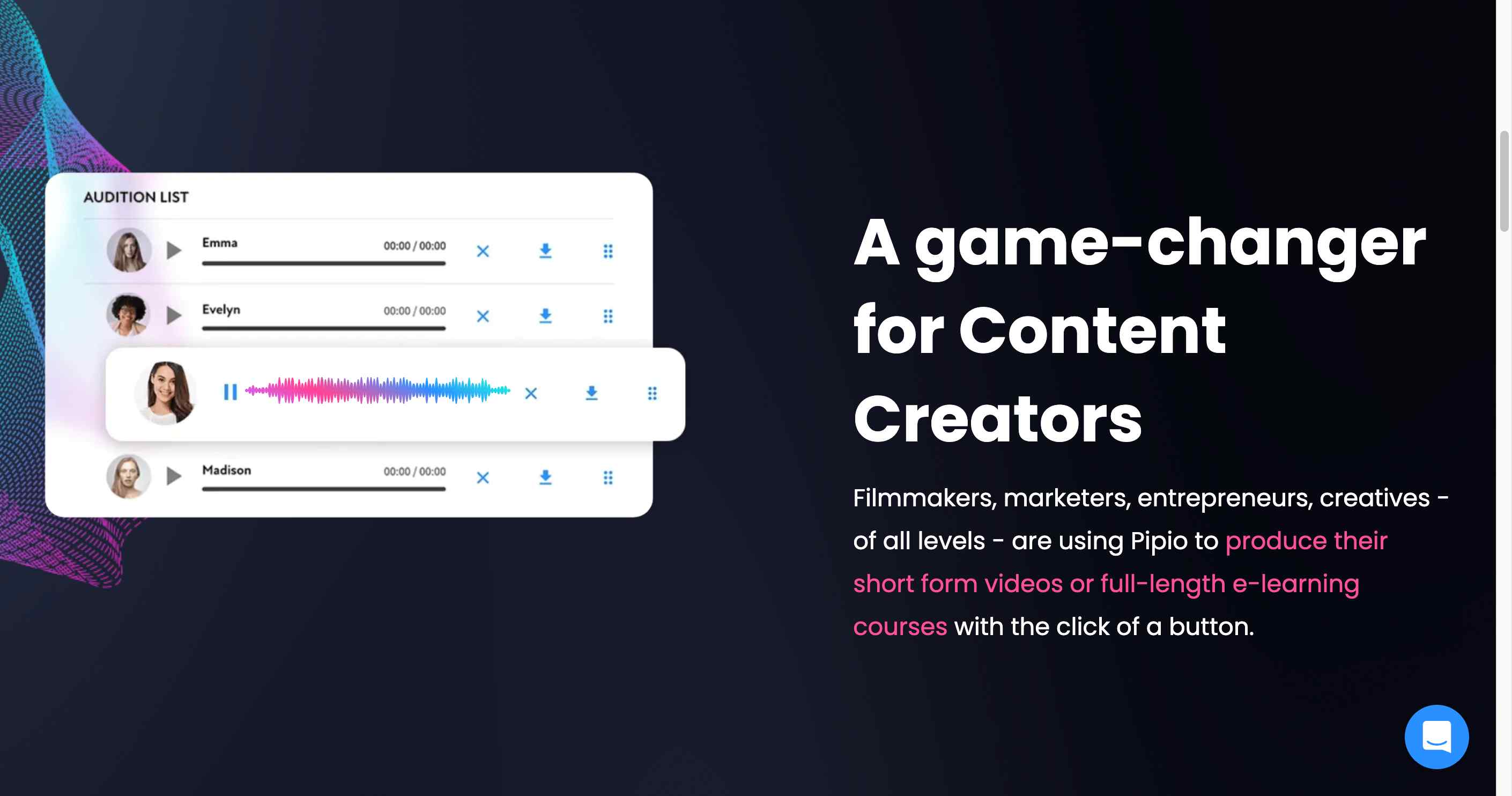 AUDITION LIST

Emma 00:00 / 00:00

Evelyn 00:00 / 00:00

Madison 00:00 / 00:00

A game-changer for Content Creators

Filmmakers, marketers, entrepreneurs, creatives - of all levels - are using Pipio to produce their short form videos or full-length e-learning courses with the click of a button.